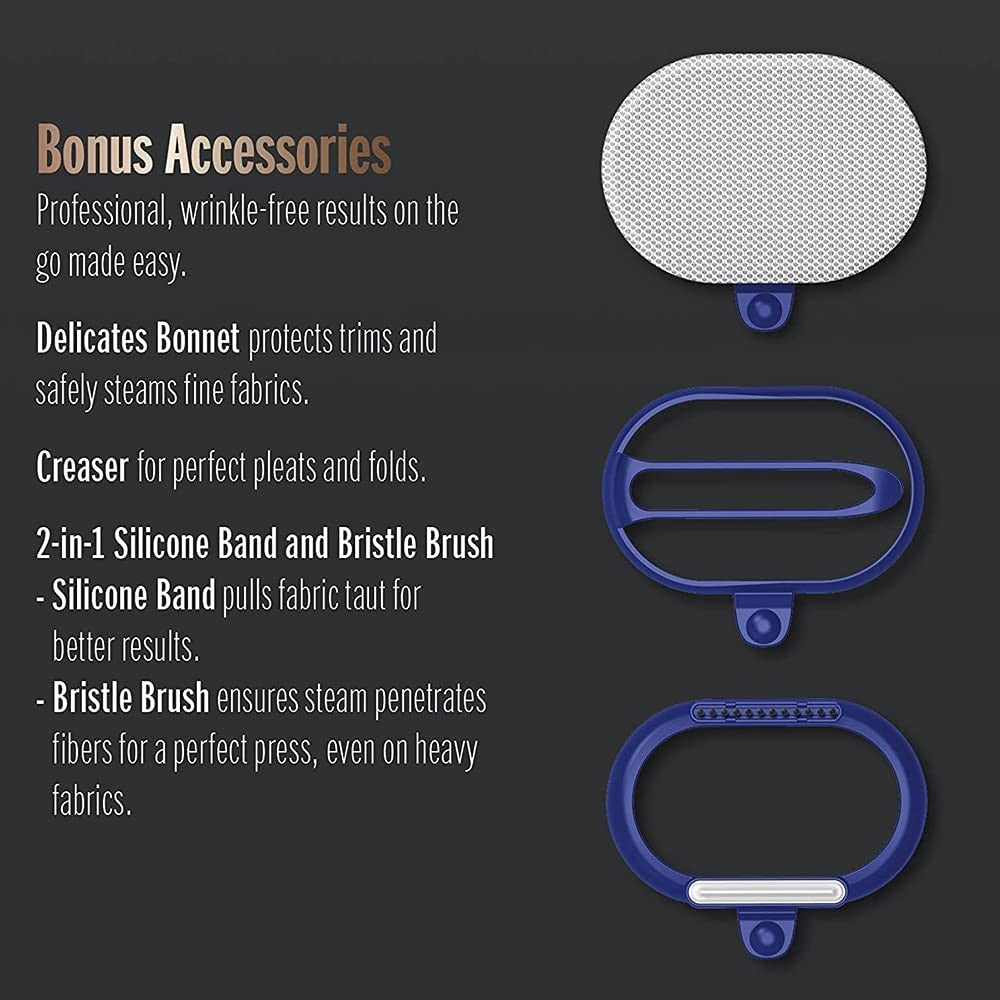 Bonus Accessories
Professional, wrinkle-free results on the go made easy.

Delicates Bonnet protects trims and safely steams fine fabrics.

Creaser for perfect pleats and folds.

2-in-1 Silicone Band and Bristle Brush
- Silicone Band pulls fabric taut for better results.
- Bristle Brush ensures steam penetrates fibers for a perfect press, even on heavy fabrics.